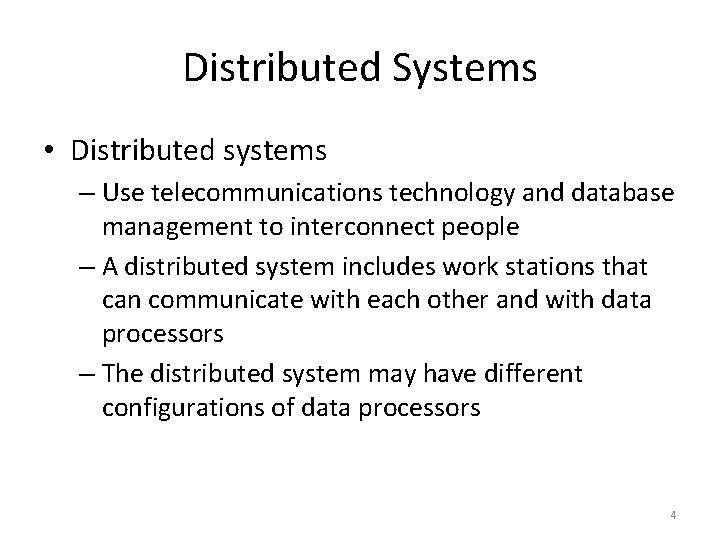 Distributed Systems

• Distributed systems

– Use telecommunications technology and database management to interconnect people

– A distributed system includes work stations that can communicate with each other and with data processors

– The distributed system may have different configurations of data processors

4